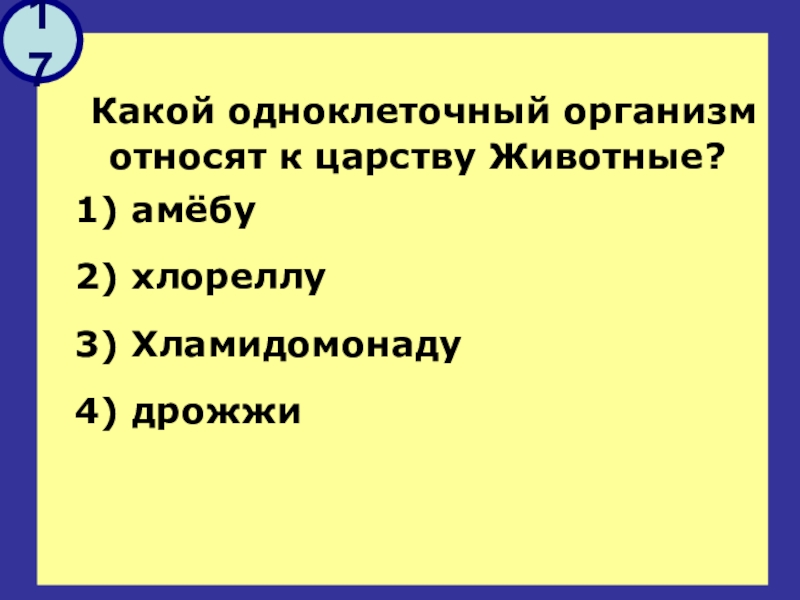 17

Какой одноклеточный организм относят к царству Животные?

1) амёбу

2) хлореллу

3) Хламидомонаду

4) дрожжи